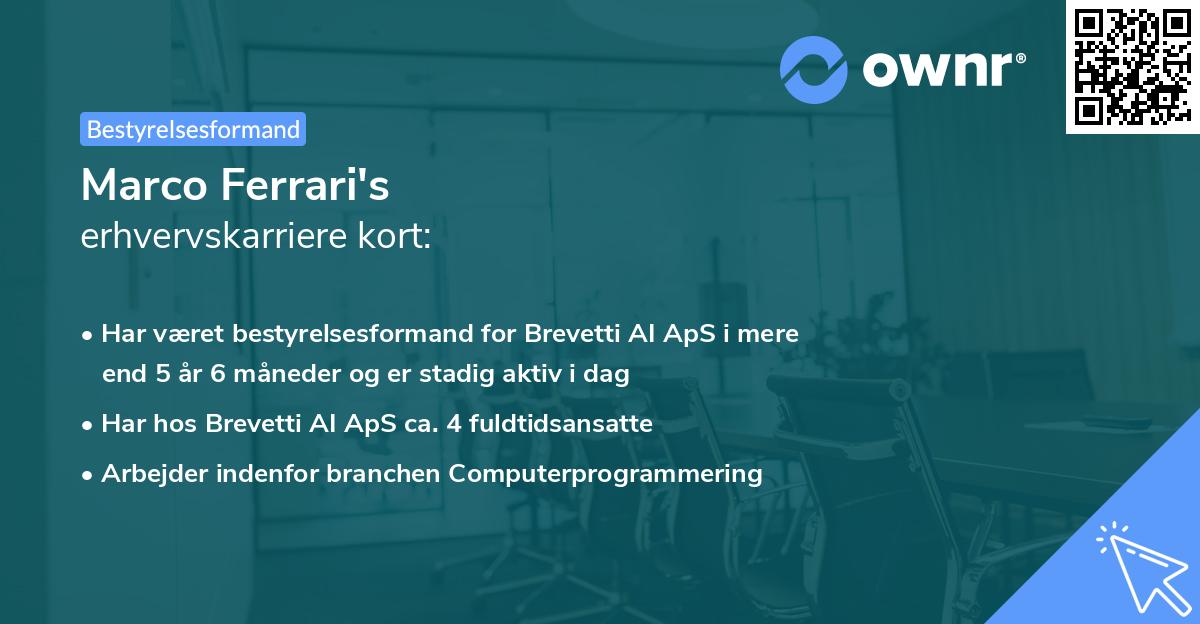 ownr®

Bestyrelsesformand

Marco Ferrari's
erhvervskarriere kort:

• Har været bestyrelsesformand for Brevetti AI ApS i mere end 5 år 6 måneder og er stadig aktiv i dag
• Har hos Brevetti AI ApS ca. 4 fuldtidsansatte
• Arbejder indenfor branchen Computerprogrammering